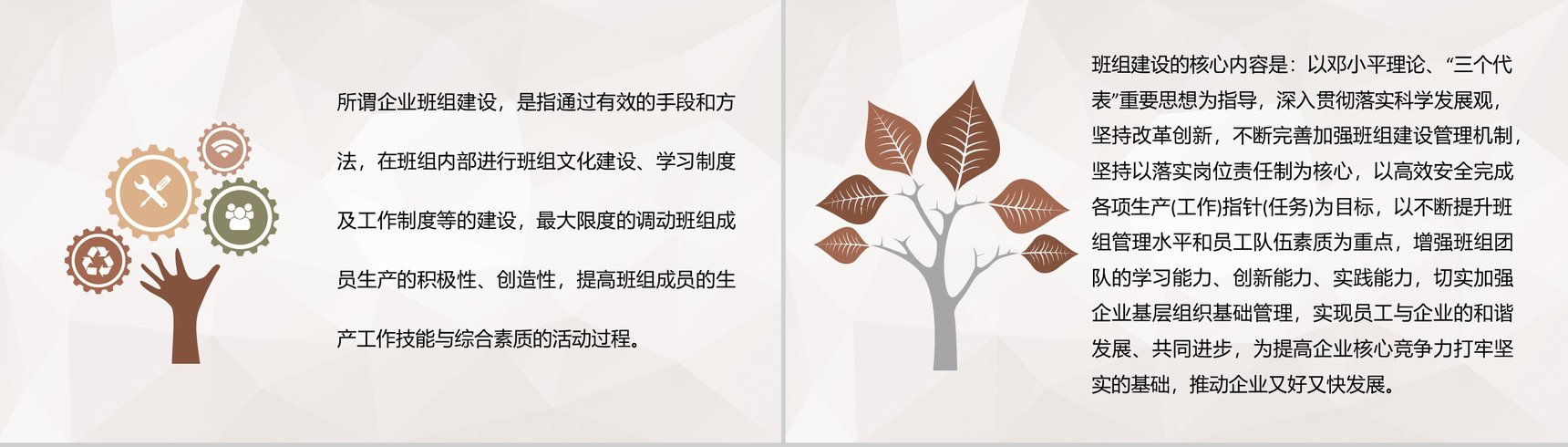 所谓企业班组建设，是指通过有效的手段和方法，在班组内部进行班组文化建设、学习制度及工作制度等的建设，最大限度的调动班组成员生产的积极性、创造性，提高班组成员的生产工作技能与综合素质的活动过程。

班组建设的核心内容是：以邓小平理论、“三个代表”重要思想为指导，深入贯彻落实科学发展观，坚持改革创新，不断完善加强班组建设管理机制，坚持以落实岗位责任制为核心，以高效安全完成各项生产(工作)指针(任务)为目标，以不断提升班组管理水平和员工队伍素质为重点，增强班组团队的学习能力、创新能力、实践能力，切实加强企业基层组织基础管理，实现员工与企业的和谐发展、共同进步，为提高企业核心竞争力打牢坚实的基础，推动企业又好又快发展。